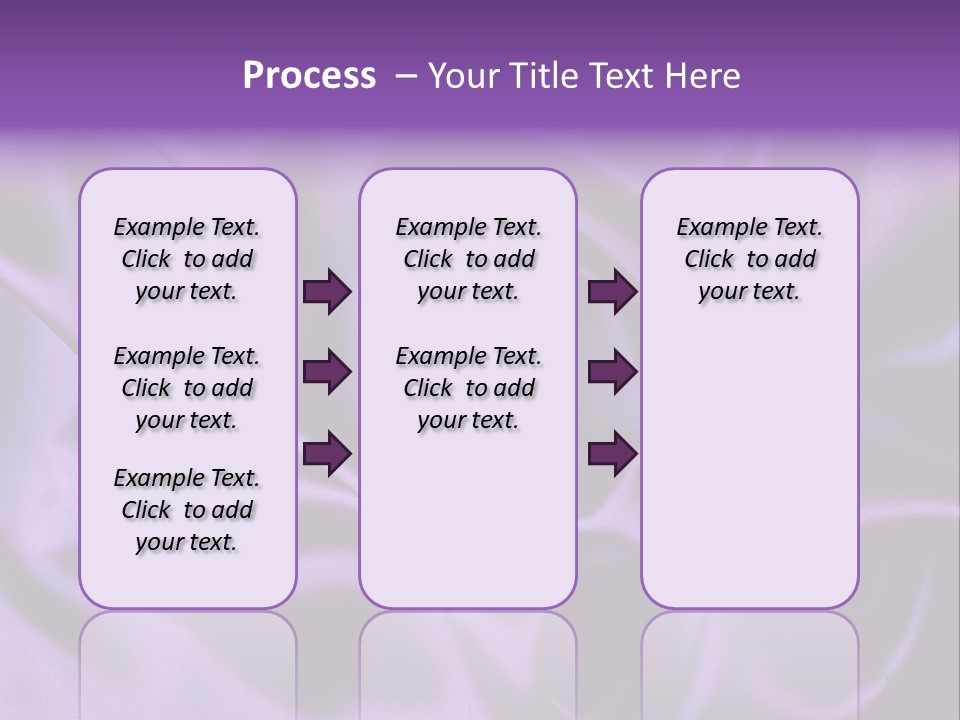 Process – Your Title Text Here

Example Text. Click to add your text.

Example Text. Click to add your text.

Example Text. Click to add your text.

Example Text. Click to add your text.

Example Text. Click to add your text.

Example Text. Click to add your text.